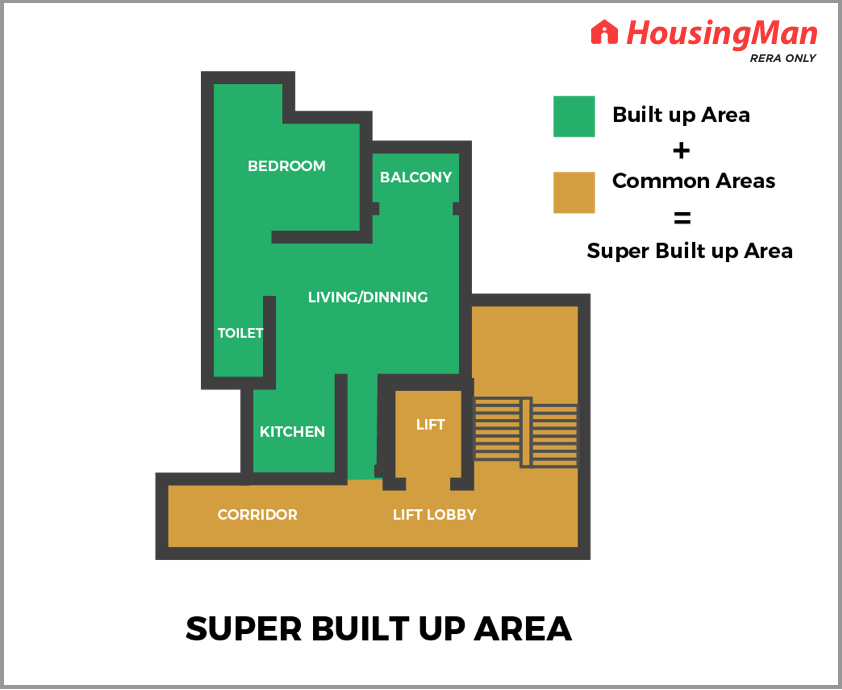 HousingMan
RERA ONLY

Built up Area
+
Common Areas
=
Super Built up Area

BEDROOM
BALCONY
LIVING/DINNING
TOILET
KITCHEN
LIFT
CORRIDOR
LIFT LOBBY

SUPER BUILT UP AREA